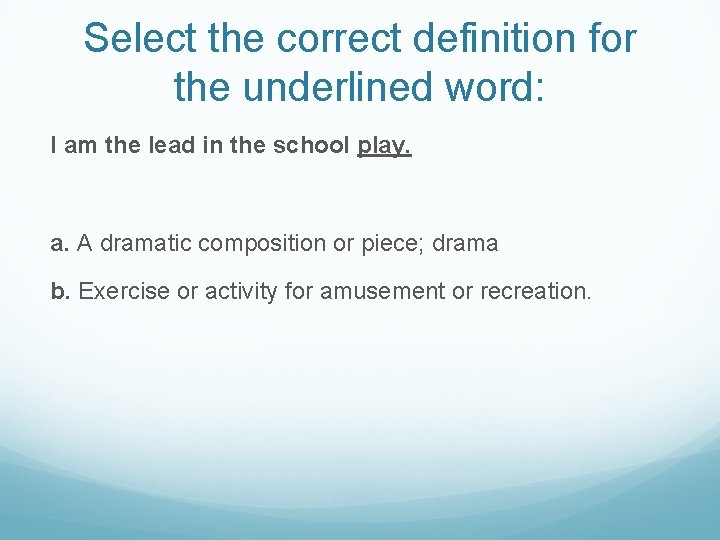 Select the correct definition for the underlined word:

I am the lead in the school play.

a. A dramatic composition or piece; drama

b. Exercise or activity for amusement or recreation.